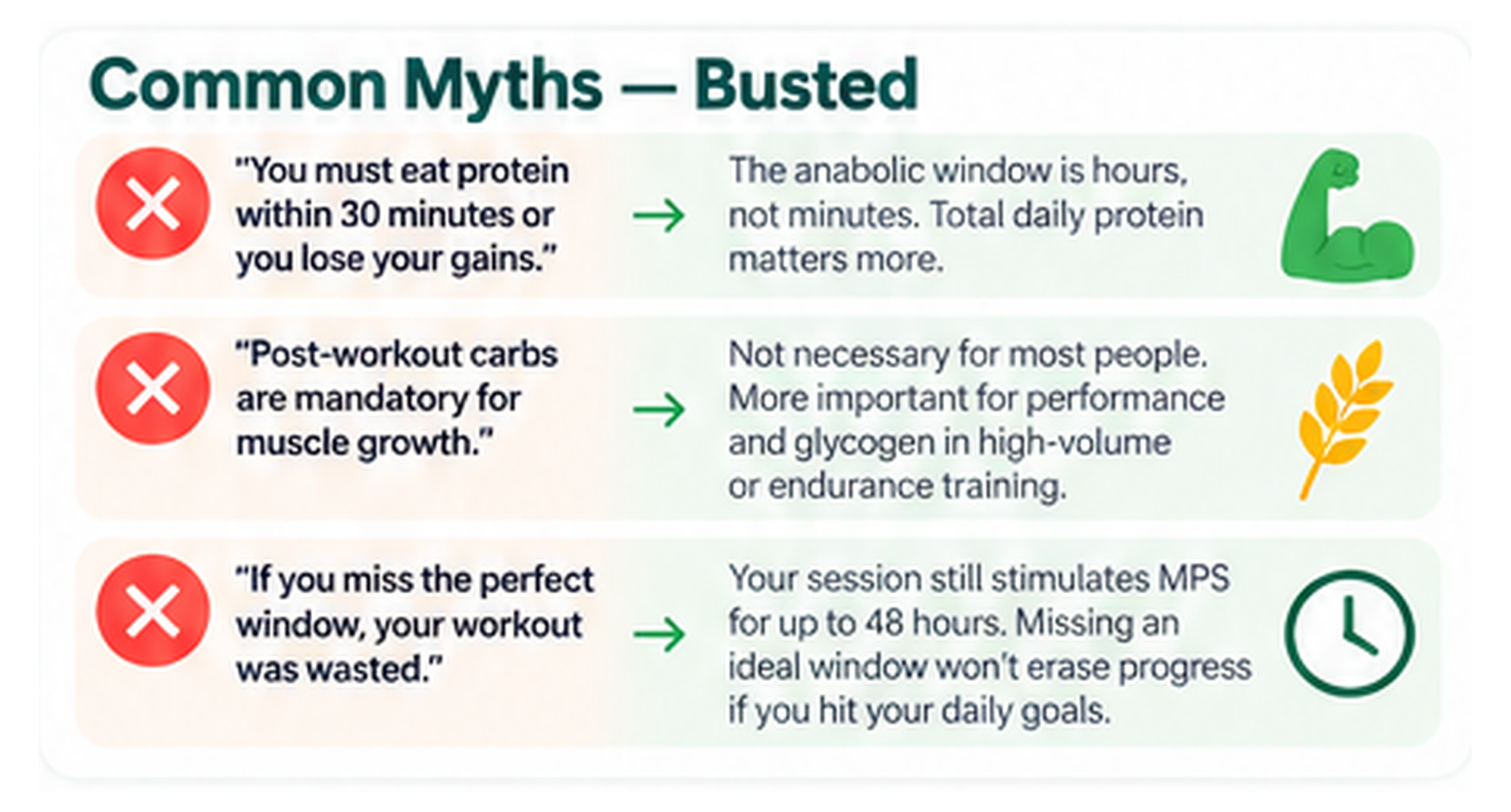 Common Myths — Busted

"You must eat protein within 30 minutes or you lose your gains."

→

The anabolic window is hours, not minutes. Total daily protein matters more.

"Post-workout carbs are mandatory for muscle growth."

→

Not necessary for most people. More important for performance and glycogen in high-volume or endurance training.

"If you miss the perfect window, your workout was wasted."

→

Your session still stimulates MPS for up to 48 hours. Missing an ideal window won't erase progress if you hit your daily goals.